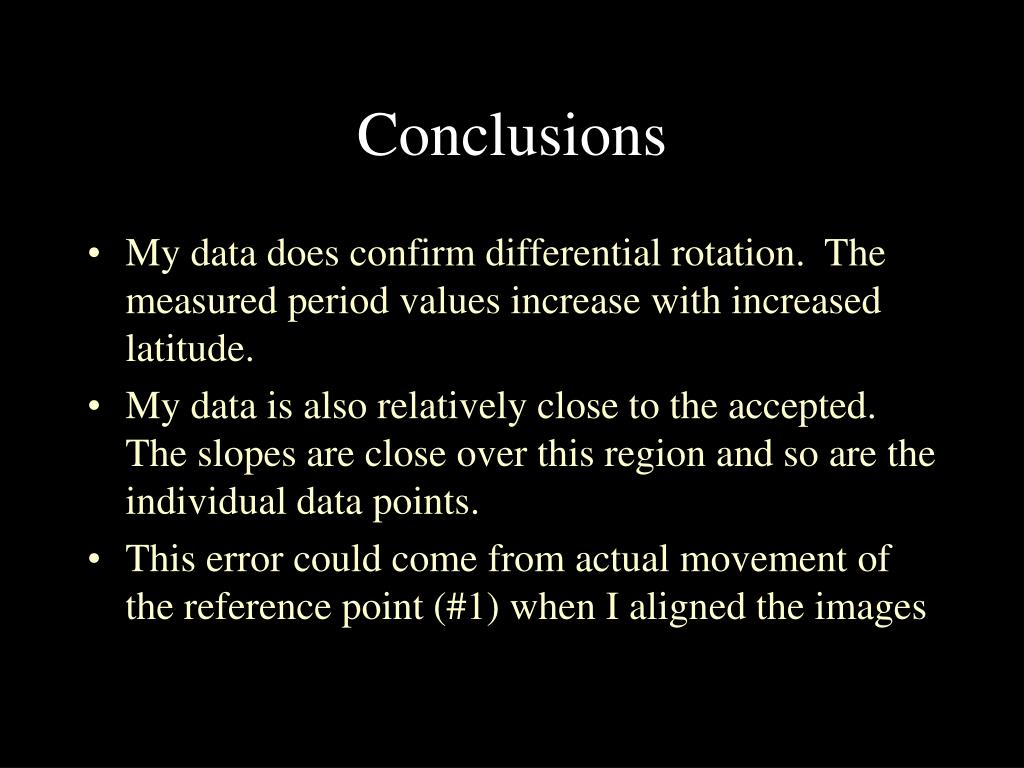 Conclusions

• My data does confirm differential rotation. The measured period values increase with increased latitude.
• My data is also relatively close to the accepted. The slopes are close over this region and so are the individual data points.
• This error could come from actual movement of the reference point (#1) when I aligned the images